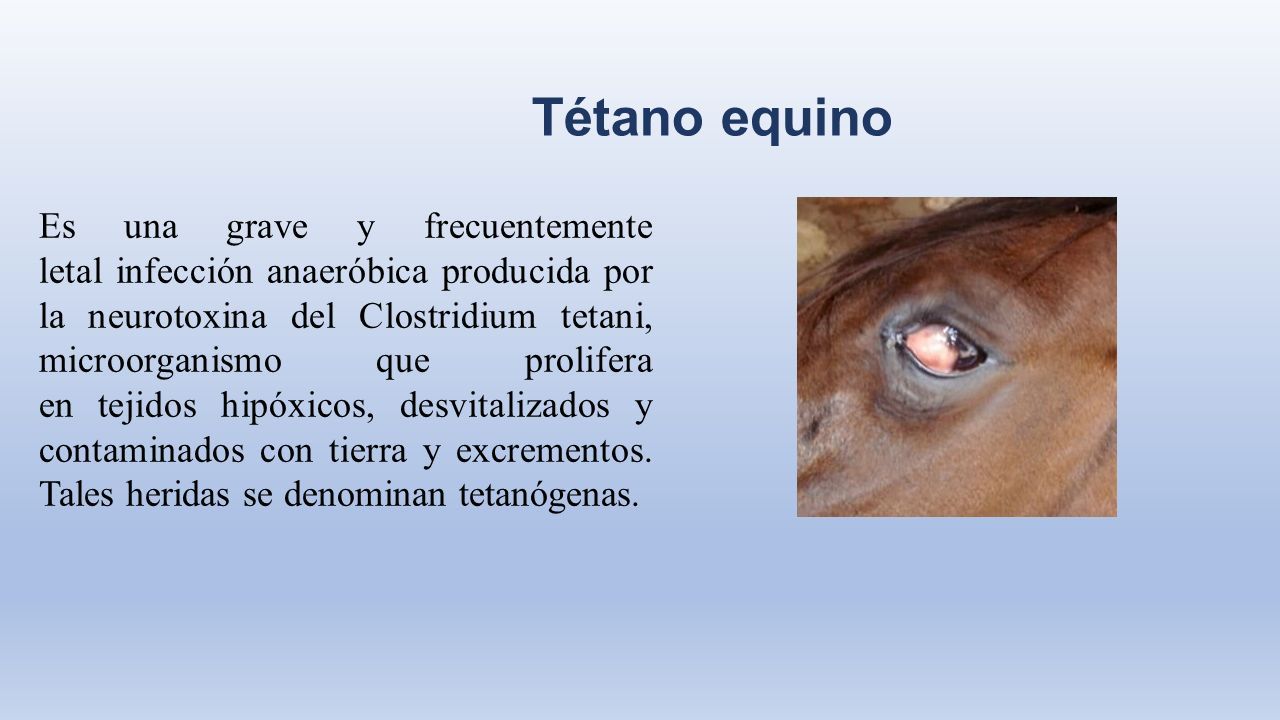 Tétano equino

Es una grave y frecuentemente letal infección anaeróbica producida por la neurotoxina del Clostridium tetani, microorganismo que prolifera en tejidos hipóxicos, desvitalizados y contaminados con tierra y excrementos. Tales heridas se denominan tetanógenas.